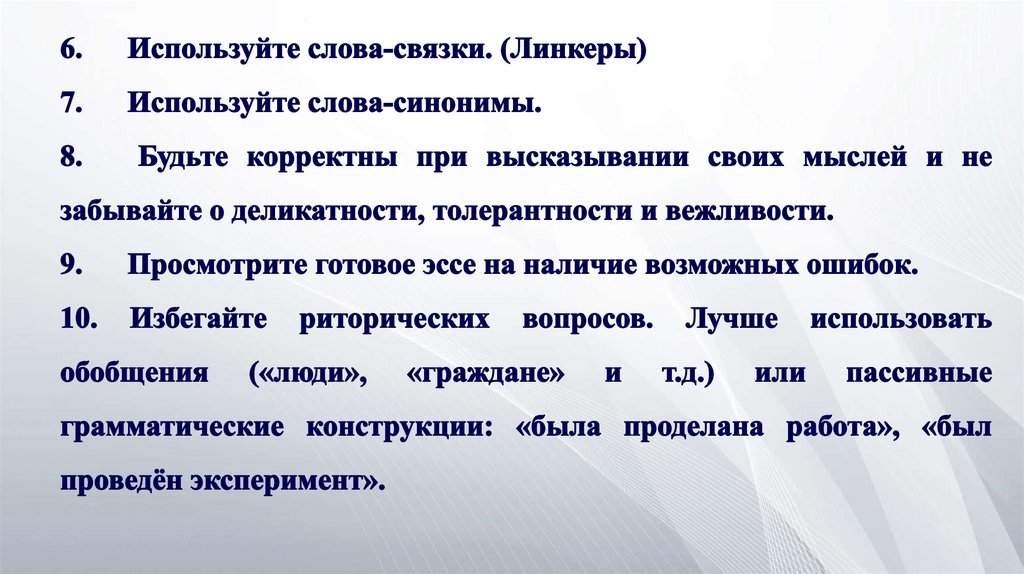 6. Используйте слова-связки. (Линкеры)

7. Используйте слова-синонимы.

8. Будьте корректны при высказывании своих мыслей и не забывайте о деликатности, толерантности и вежливости.

9. Просмотрите готовое эссе на наличие возможных ошибок.

10. Избегайте риторических вопросов. Лучше использовать обобщения («люди», «граждане» и т.д.) или пассивные грамматические конструкции: «была проделана работа», «был проведён эксперимент».